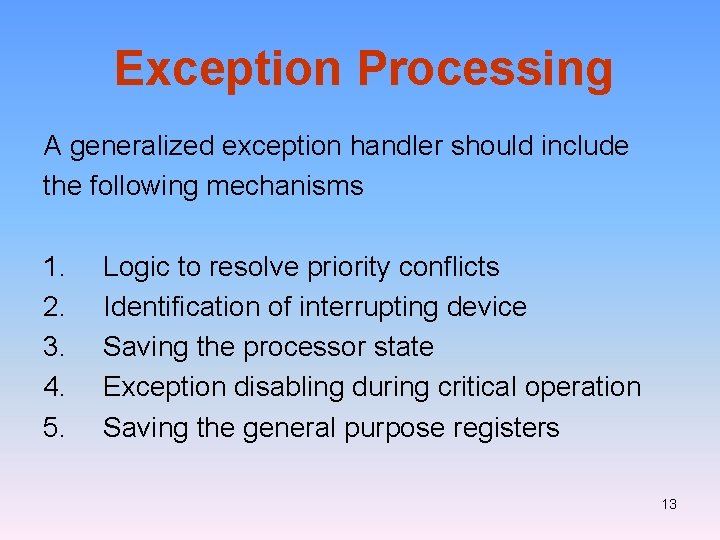 Exception Processing

A generalized exception handler should include the following mechanisms

1. Logic to resolve priority conflicts
2. Identification of interrupting device
3. Saving the processor state
4. Exception disabling during critical operation
5. Saving the general purpose registers

13